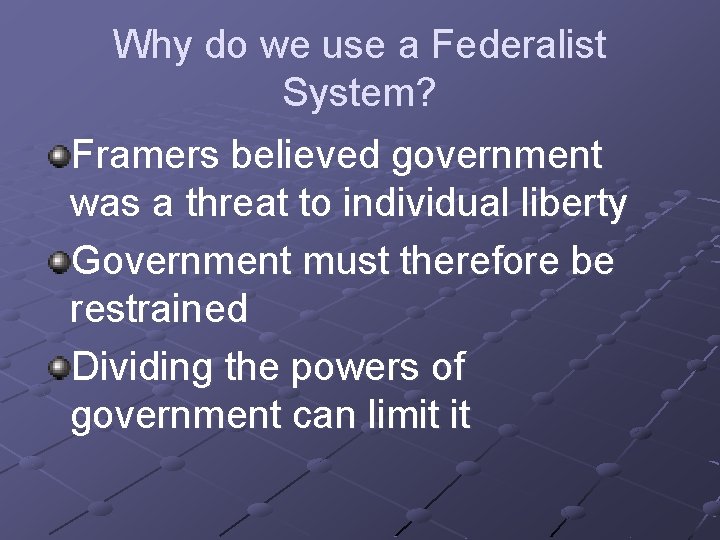 Why do we use a Federalist System?

Framers believed government was a threat to individual liberty

Government must therefore be restrained

Dividing the powers of government can limit it